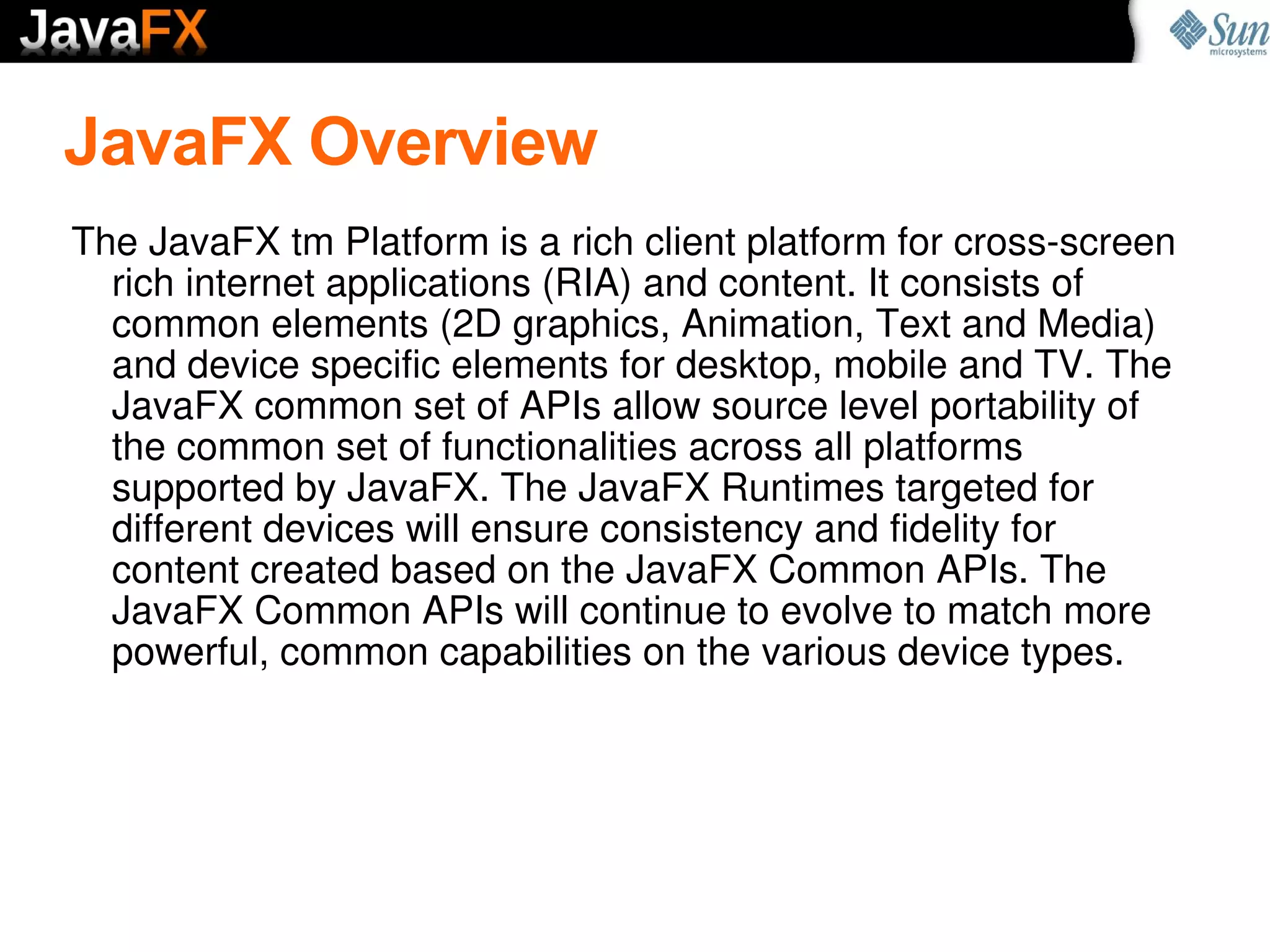 JavaFX

Sun microsystems

JavaFX Overview

The JavaFX tm Platform is a rich client platform for cross-screen rich internet applications (RIA) and content. It consists of common elements (2D graphics, Animation, Text and Media) and device specific elements for desktop, mobile and TV. The JavaFX common set of APIs allow source level portability of the common set of functionalities across all platforms supported by JavaFX. The JavaFX Runtimes targeted for different devices will ensure consistency and fidelity for content created based on the JavaFX Common APIs. The JavaFX Common APIs will continue to evolve to match more powerful, common capabilities on the various device types.